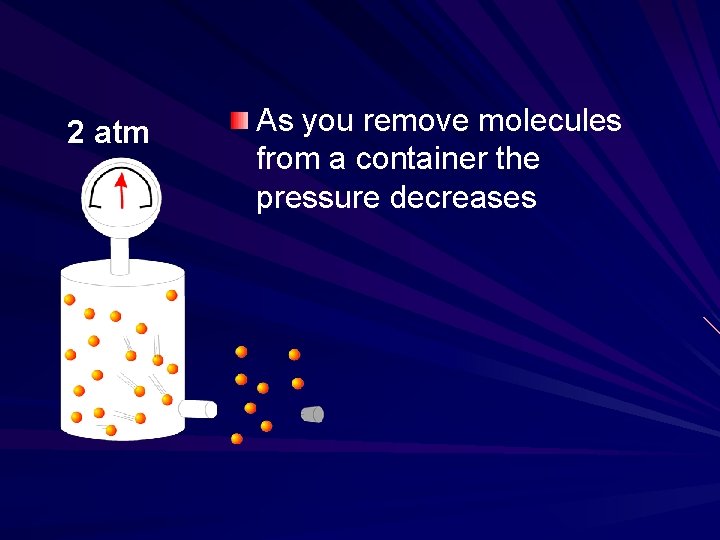 2 atm

As you remove molecules from a container the pressure decreases